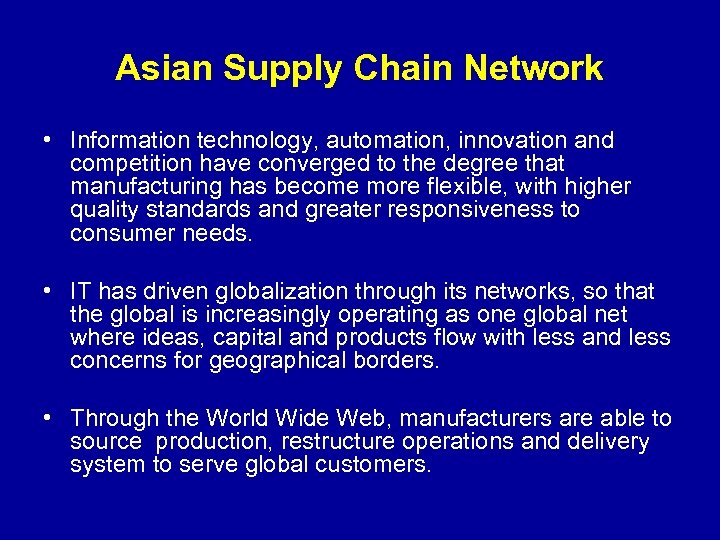 Asian Supply Chain Network

• Information technology, automation, innovation and competition have converged to the degree that manufacturing has become more flexible, with higher quality standards and greater responsiveness to consumer needs.

• IT has driven globalization through its networks, so that the global is increasingly operating as one global net where ideas, capital and products flow with less and less concerns for geographical borders.

• Through the World Wide Web, manufacturers are able to source production, restructure operations and delivery system to serve global customers.